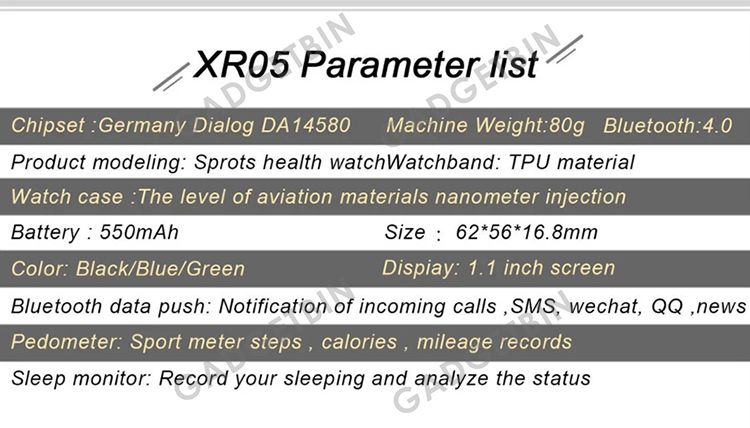 XR05 Parameter list

Chipset :Germany Dialog DA14580 Machine Weight:80g Bluetooth:4.0

Product modeling: Sprots health watchWatchband: TPU material

Watch case :The level of aviation materials nanometer injection

Battery : 550mAh Size : 62*56*16.8mm

Color: Black/Blue/Green Dispiay: 1.1 inch screen

Bluetooth data push: Notification of incoming calls ,SMS, wechat, QQ ,news

Pedometer: Sport meter steps , calories , mileage records

Sleep monitor: Record your sleeping and analyze the status

GADGETBIN GADGETBIN GADGETBIN GADGETBIN